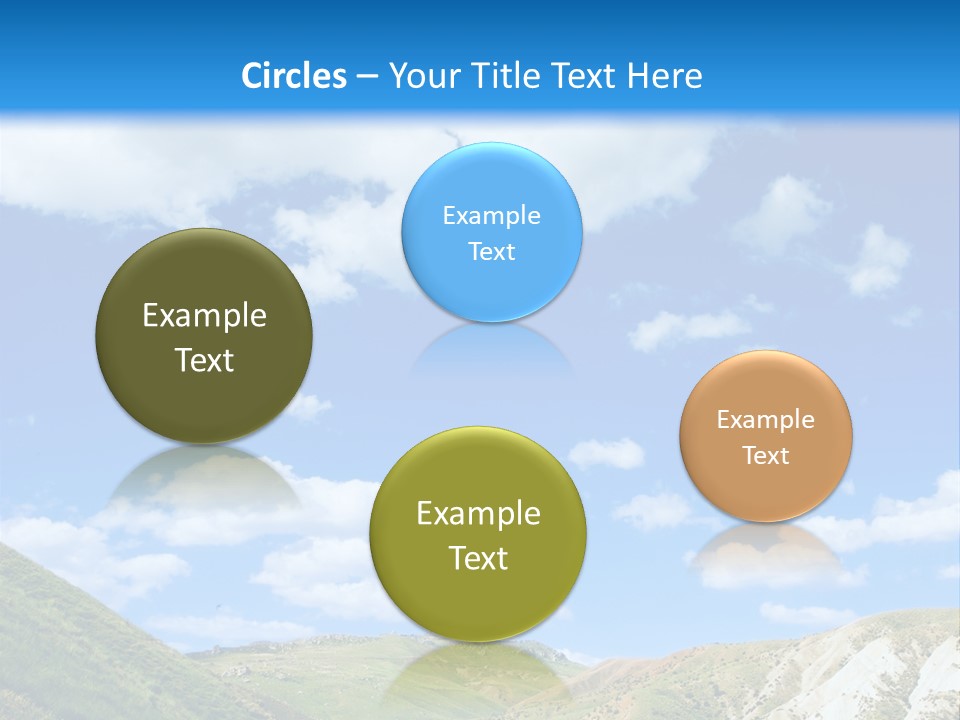 Circles – Your Title Text Here

Example Text

Example Text

Example Text

Example Text